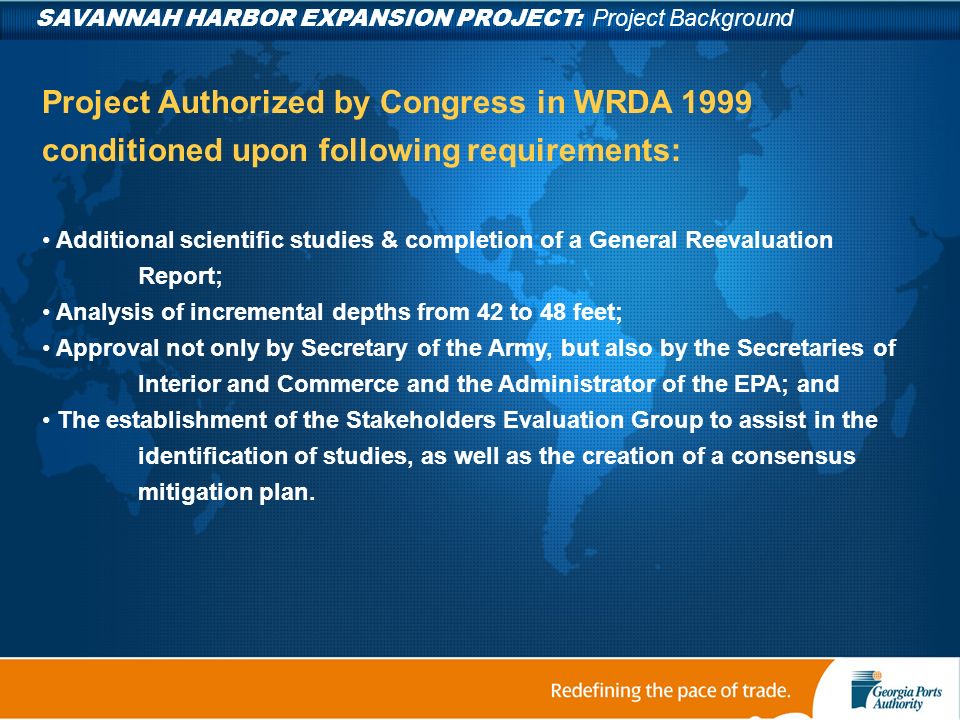 SAVANNAH HARBOR EXPANSION PROJECT: Project Background

Project Authorized by Congress in WRDA 1999 conditioned upon following requirements:

• Additional scientific studies & completion of a General Reevaluation Report;
• Analysis of incremental depths from 42 to 48 feet;
• Approval not only by Secretary of the Army, but also by the Secretaries of Interior and Commerce and the Administrator of the EPA; and
• The establishment of the Stakeholders Evaluation Group to assist in the identification of studies, as well as the creation of a consensus mitigation plan.

Redefining the pace of trade.

Georgia Ports Authority